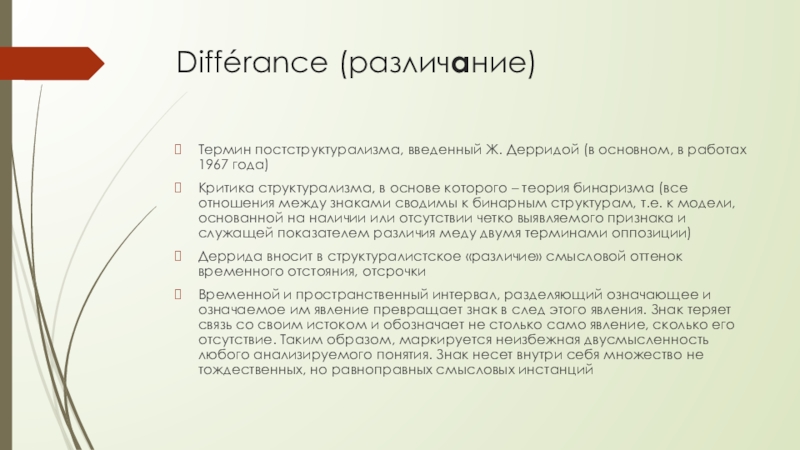 Différance (различание)

Термин постструктурализма, введенный Ж. Дерридой (в основном, в работах 1967 года)

Критика структурализма, в основе которого – теория бинаризма (все отношения между знаками сводимы к бинарным структурам, т.е. к модели, основанной на наличии или отсутствии четко выявляемого признака и служащей показателем различия меду двумя терминами оппозиции)

Деррида вносит в структуралистское «различие» смысловой оттенок временного отстояния, отсрочки

Временной и пространственный интервал, разделяющий означающее и означаемое им явление превращает знак в след этого явления. Знак теряет связь со своим истоком и обозначает не столько само явление, сколько его отсутствие. Таким образом, маркируется неизбежная двусмысленность любого анализируемого понятия. Знак несет внутри себя множество не тождественных, но равноправных смысловых инстанций